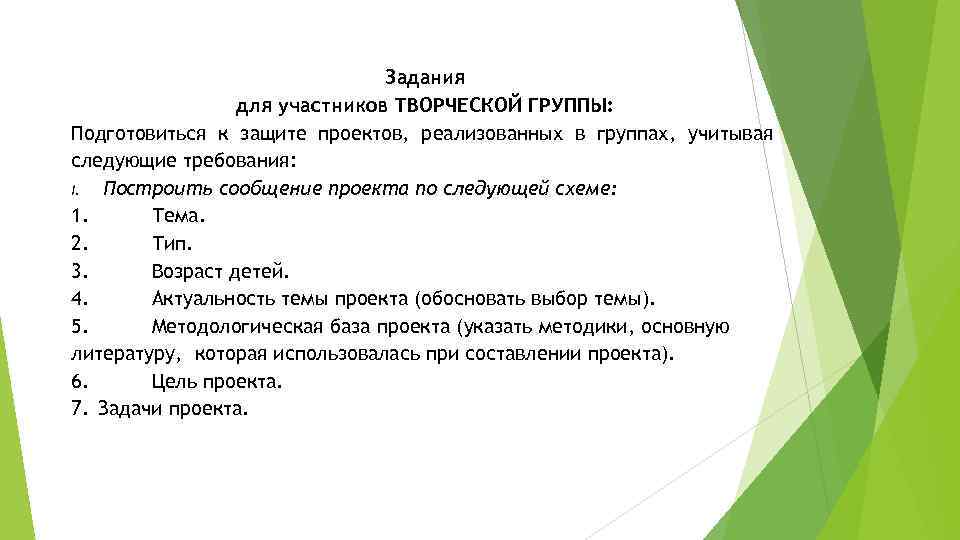 Задания
для участников ТВОРЧЕСКОЙ ГРУППЫ:

Подготовиться к защите проектов, реализованных в группах, учитывая следующие требования:

I. Построить сообщение проекта по следующей схеме:

1. Тема.
2. Тип.
3. Возраст детей.
4. Актуальность темы проекта (обосновать выбор темы).
5. Методологическая база проекта (указать методики, основную литературу, которая использовалась при составлении проекта).
6. Цель проекта.
7. Задачи проекта.